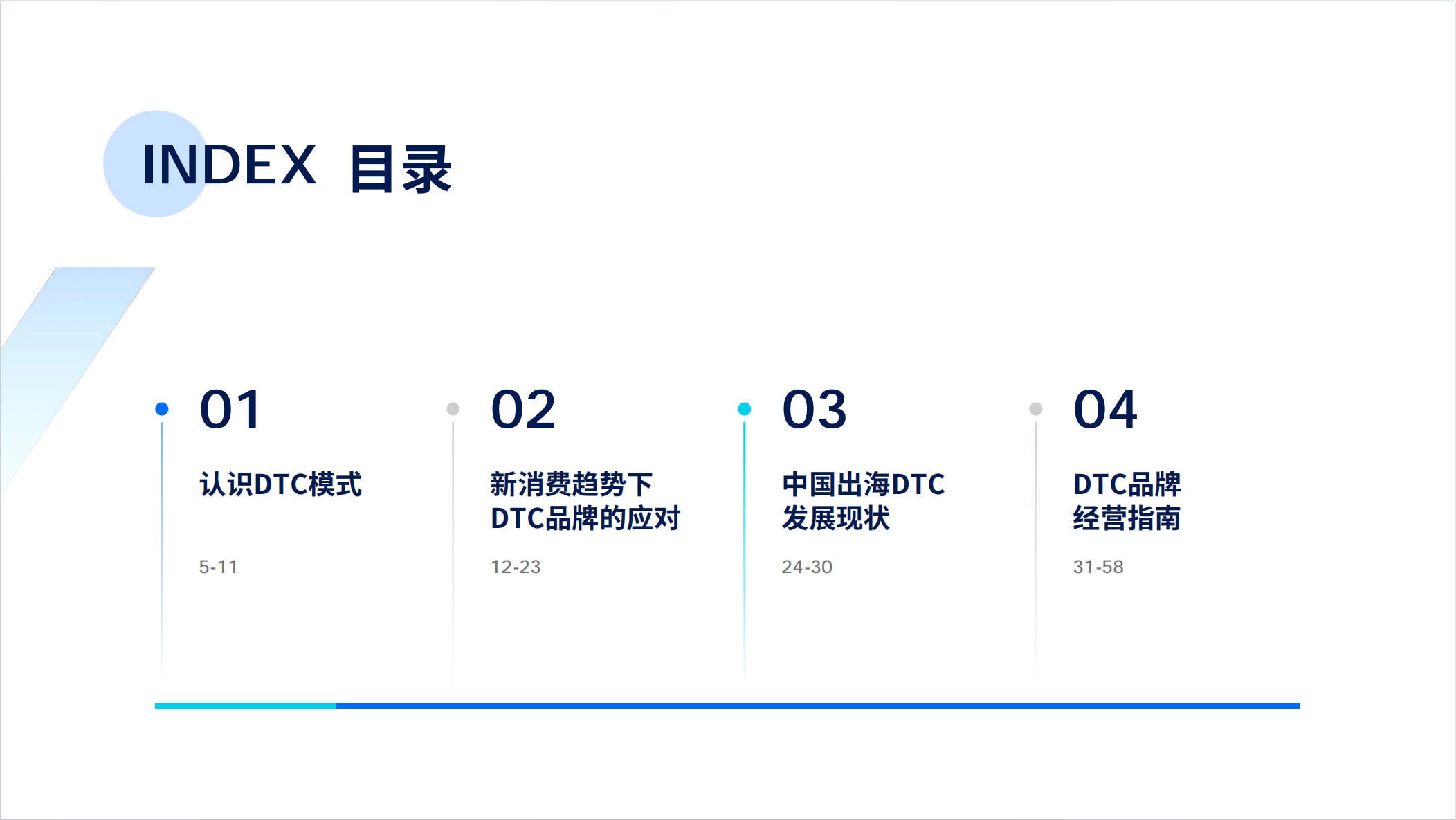 INDEX 目录

01

认识DTC模式

5-11

02

新消费趋势下
DTC品牌的应对

12-23

03

中国出海DTC
发展现状

24-30

04

DTC品牌
经营指南

31-58